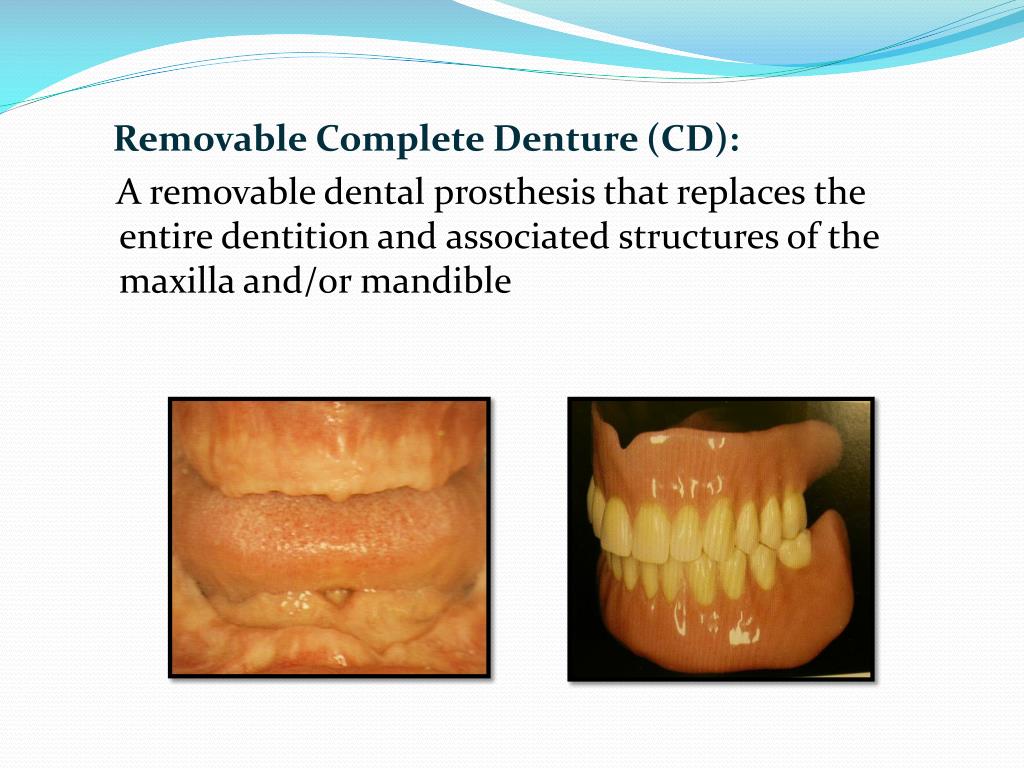 Removable Complete Denture (CD):

A removable dental prosthesis that replaces the entire dentition and associated structures of the maxilla and/or mandible